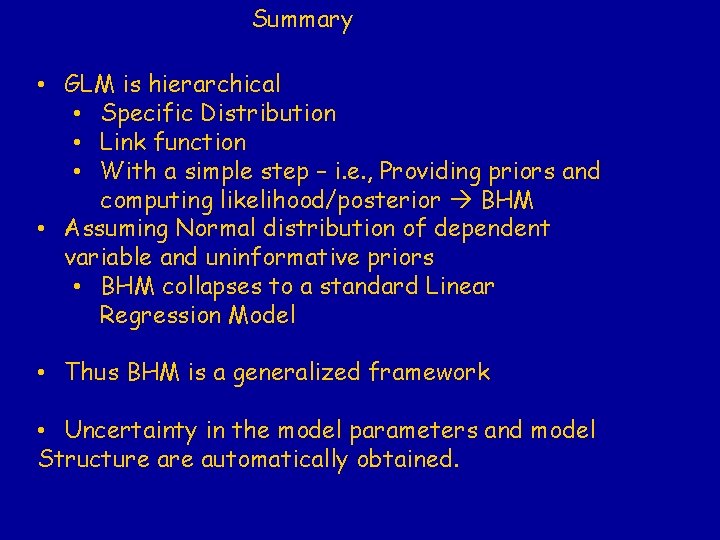 Summary

• GLM is hierarchical
  • Specific Distribution
  • Link function
  • With a simple step – i.e., Providing priors and computing likelihood/posterior → BHM
• Assuming Normal distribution of dependent variable and uninformative priors
  • BHM collapses to a standard Linear Regression Model

• Thus BHM is a generalized framework

• Uncertainty in the model parameters and model Structure are automatically obtained.